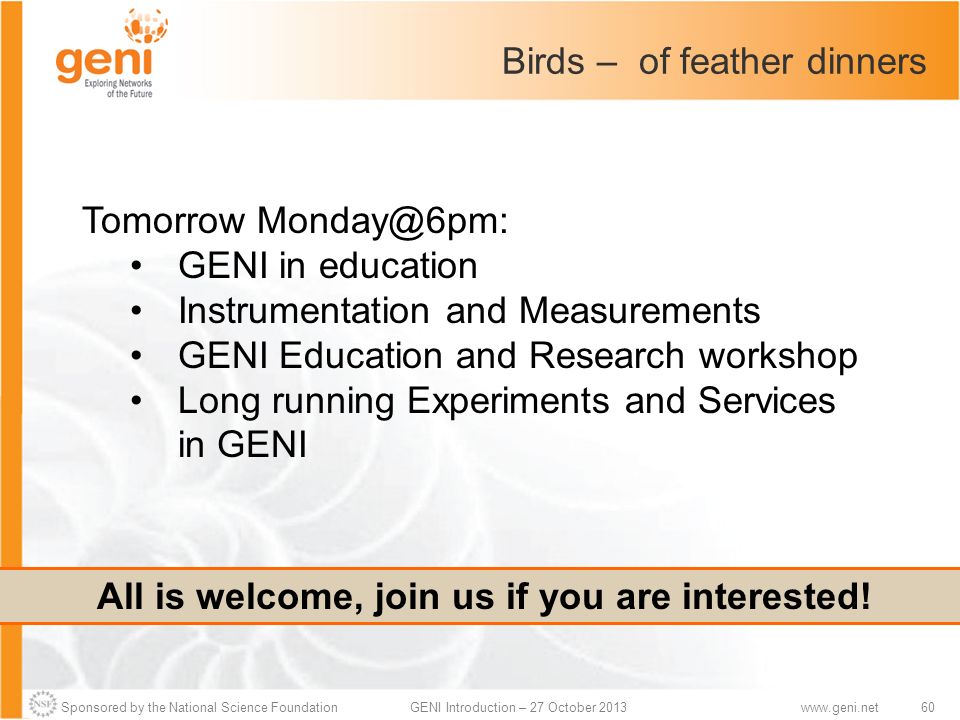 geni
Exploring Networks of the Future

Birds – of feather dinners

Tomorrow Monday@6pm:
• GENI in education
• Instrumentation and Measurements
• GENI Education and Research workshop
• Long running Experiments and Services in GENI

All is welcome, join us if you are interested!

NSF Sponsored by the National Science Foundation GENI Introduction – 27 October 2013 www.geni.net 60